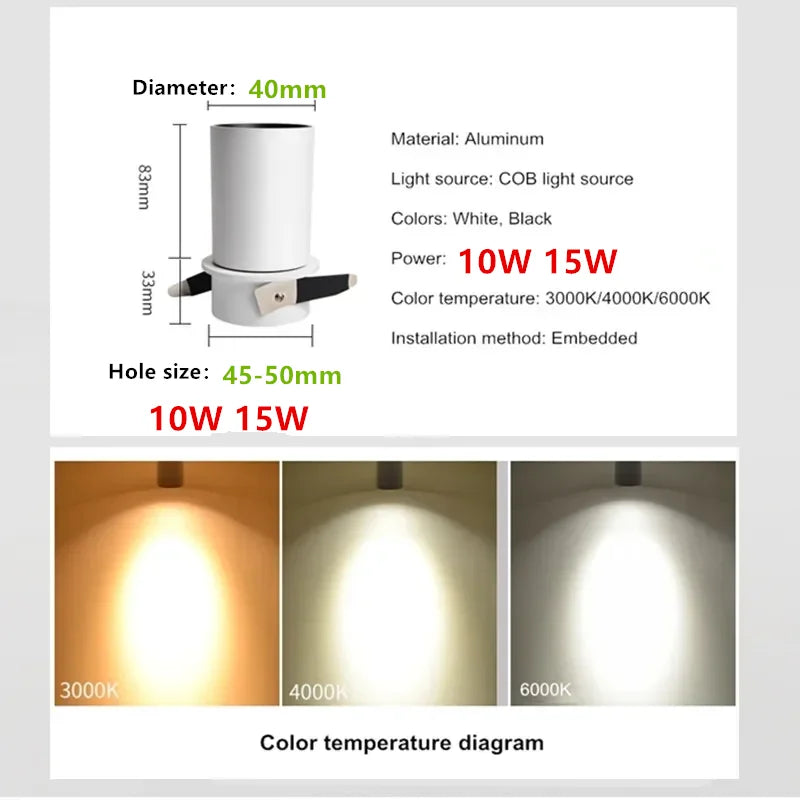 Diameter: 40mm

83mm

33mm

Hole size: 45-50mm

10W 15W

Material: Aluminum

Light source: COB light source

Colors: White, Black

Power: 10W 15W

Color temperature: 3000K/4000K/6000K

Installation method: Embedded

3000K

4000K

6000K

Color temperature diagram